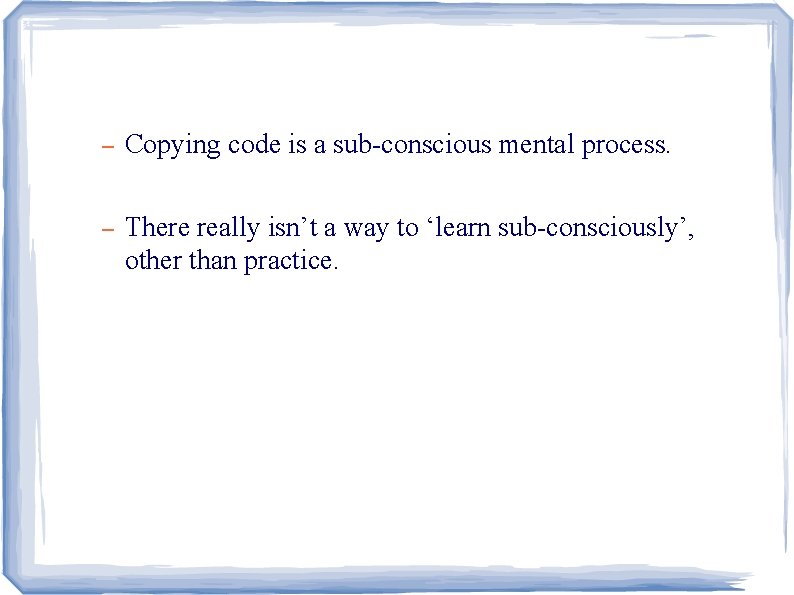 – Copying code is a sub-conscious mental process.

– There really isn’t a way to ‘learn sub-consciously’, other than practice.